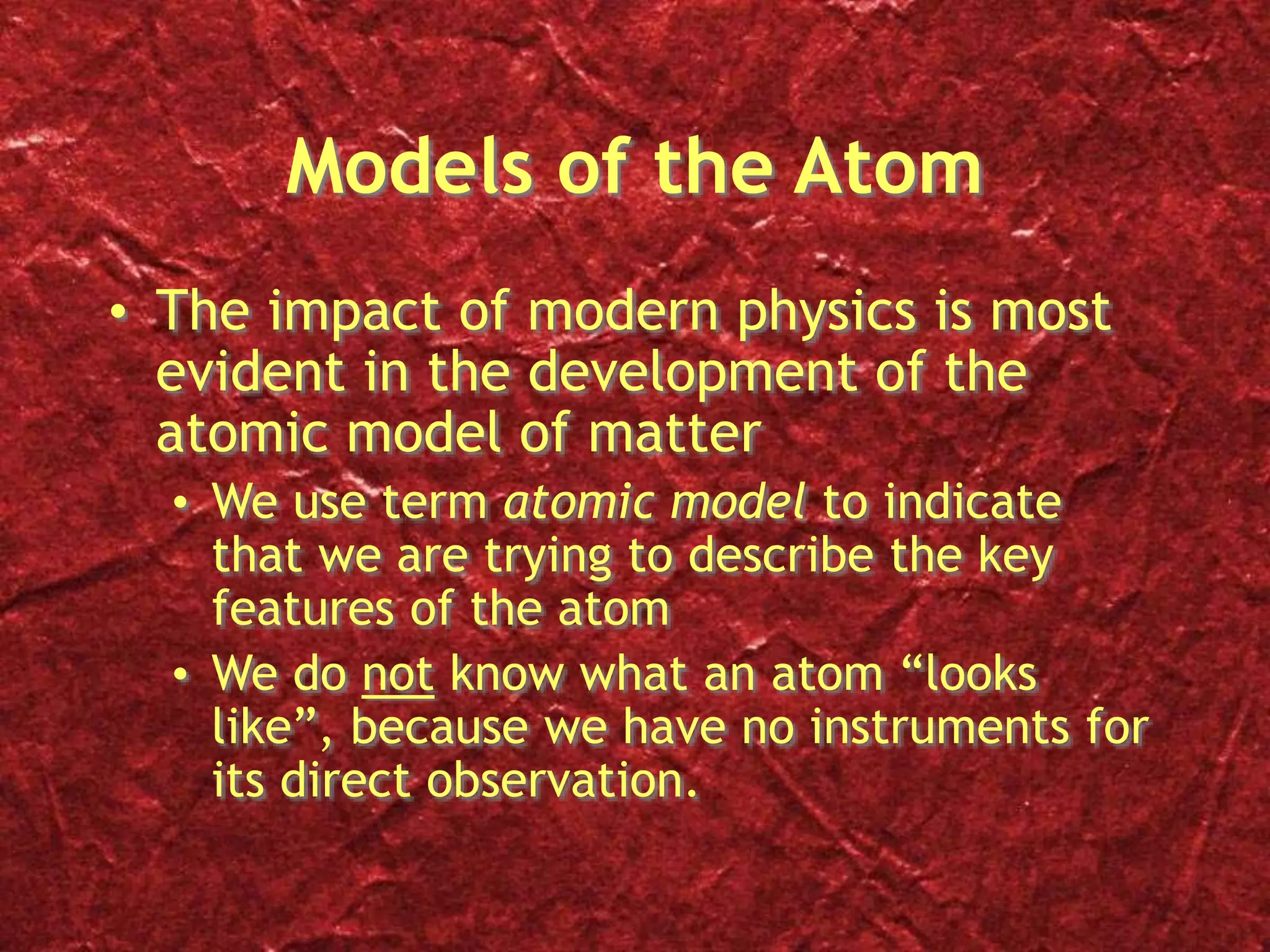 Models of the Atom

• The impact of modern physics is most evident in the development of the atomic model of matter
  • We use term atomic model to indicate that we are trying to describe the key features of the atom
  • We do not know what an atom “looks like”, because we have no instruments for its direct observation.